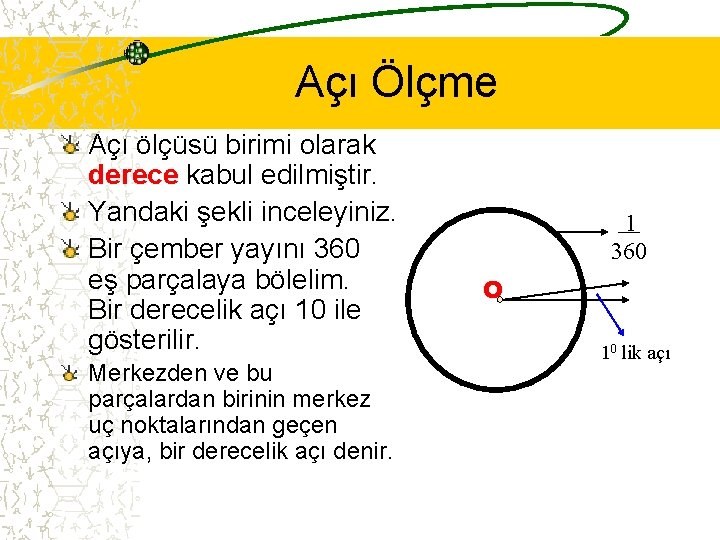 Açı Ölçme

Açı ölçüsü birimi olarak derece kabul edilmiştir.

Yandaki şekli inceleyiniz.

Bir çember yayını 360 eş parçalaya bölelim. Bir derecelik açı 10 ile gösterilir.

Merkezden ve bu parçalardan birinin merkez uç noktalarından geçen açıya, bir derecelik açı denir.

$\frac{1}{360}$

O

$1^0$ lik açı